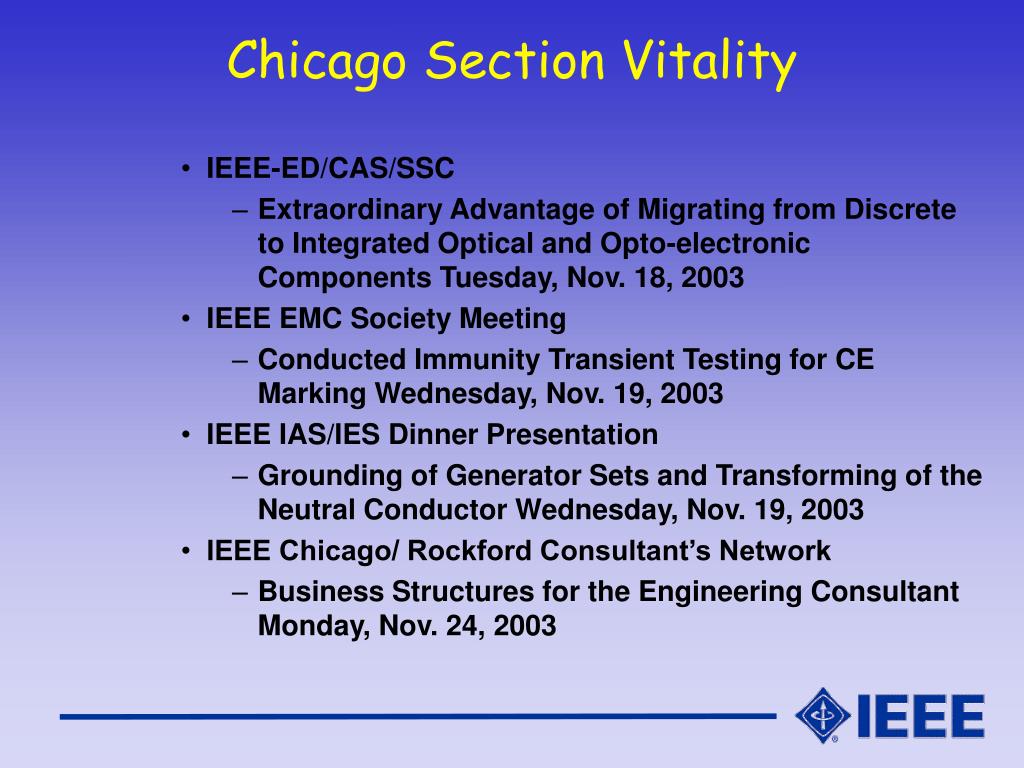 Chicago Section Vitality

• IEEE-ED/CAS/SSC
  – Extraordinary Advantage of Migrating from Discrete to Integrated Optical and Opto-electronic Components Tuesday, Nov. 18, 2003
• IEEE EMC Society Meeting
  – Conducted Immunity Transient Testing for CE Marking Wednesday, Nov. 19, 2003
• IEEE IAS/IES Dinner Presentation
  – Grounding of Generator Sets and Transforming of the Neutral Conductor Wednesday, Nov. 19, 2003
• IEEE Chicago/ Rockford Consultant's Network
  – Business Structures for the Engineering Consultant Monday, Nov. 24, 2003

IEEE